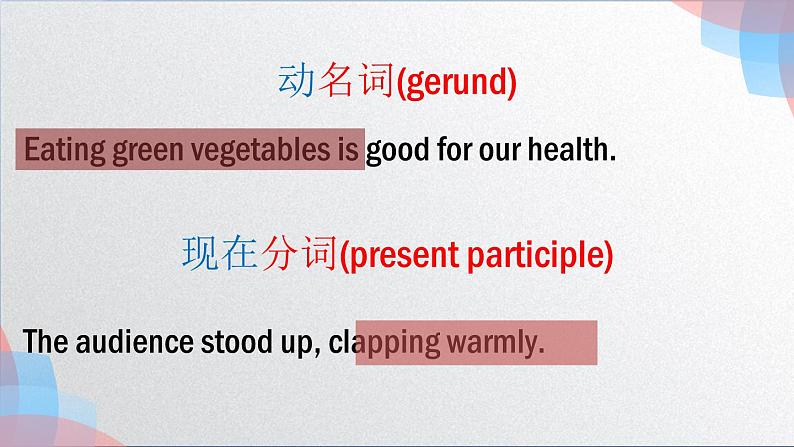 动名词(gerund)

Eating green vegetables is good for our health.

现在分词(present participle)

The audience stood up, clapping warmly.